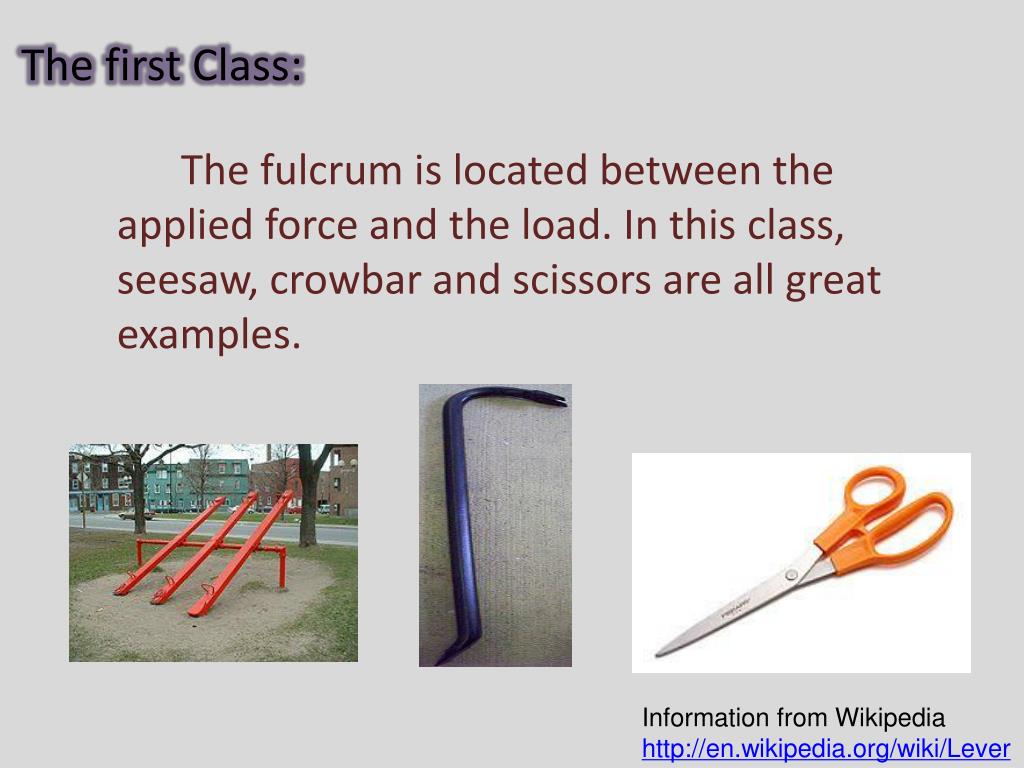 The first Class:

The fulcrum is located between the applied force and the load. In this class, seesaw, crowbar and scissors are all great examples.

Information from Wikipedia
http://en.wikipedia.org/wiki/Lever